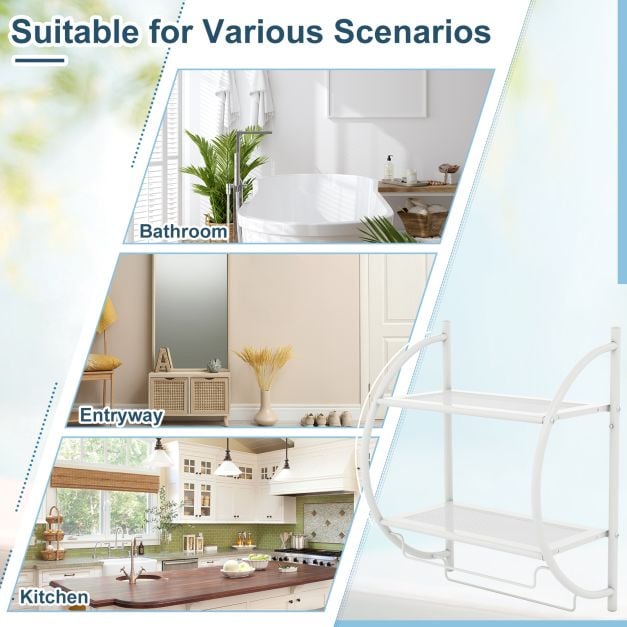 Suitable for Various Scenarios

Bathroom

Entryway

Kitchen